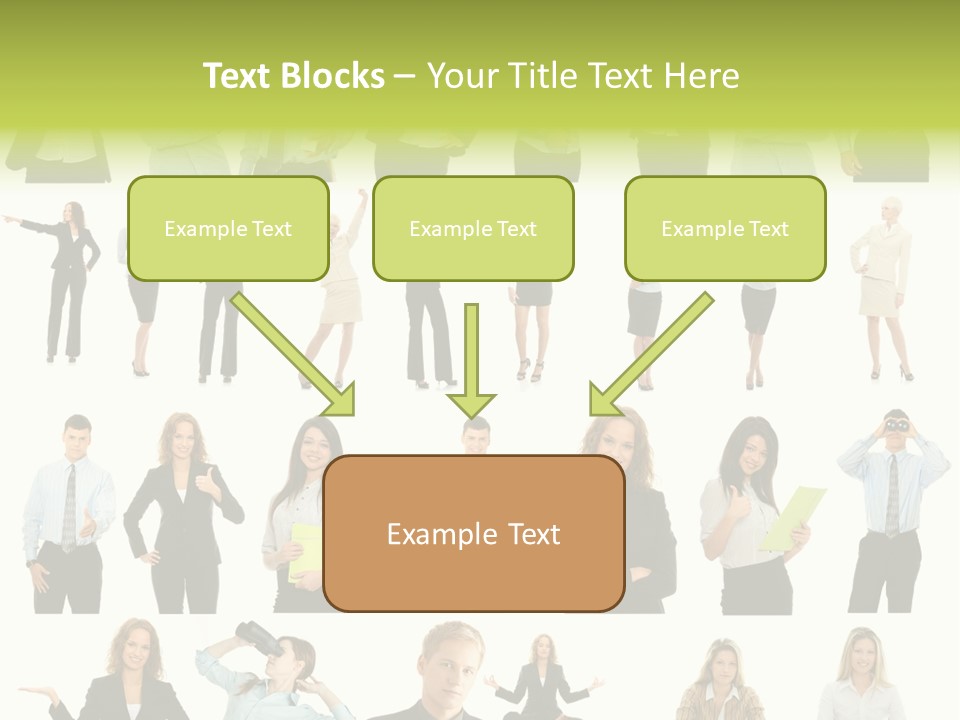 Text Blocks – Your Title Text Here

Example Text

Example Text

Example Text

Example Text